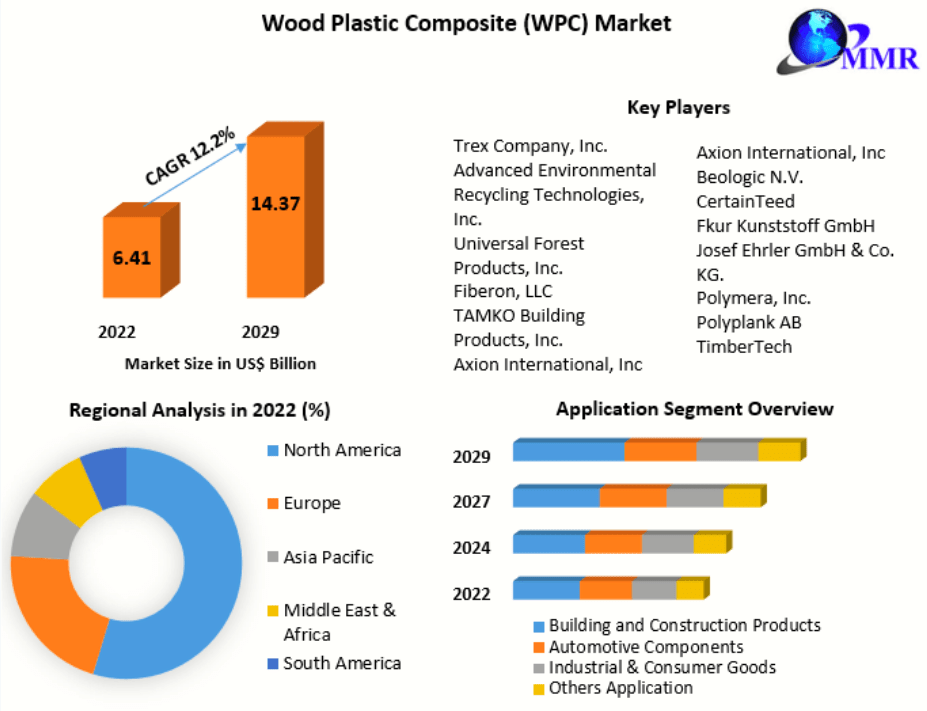 Wood Plastic Composite (WPC) Market

MMR

CAGR 12.2%

6.41

14.37

2022

2029

Market Size in US$ Billion

Key Players

Trex Company, Inc.
Advanced Environmental Recycling Technologies, Inc.
Universal Forest Products, Inc.
Fiberon, LLC
TAMKO Building Products, Inc.
Axion International, Inc

Axion International, Inc
Beologic N.V.
CertainTeed
Fkur Kunststoff GmbH
Josef Ehrler GmbH & Co. KG.
Polymera, Inc.
Polyplank AB
TimberTech

Regional Analysis in 2022 (%)

North America
Europe
Asia Pacific
Middle East & Africa
South America

Application Segment Overview

2029
2027
2024
2022

Building and Construction Products
Automotive Components
Industrial & Consumer Goods
Others Application